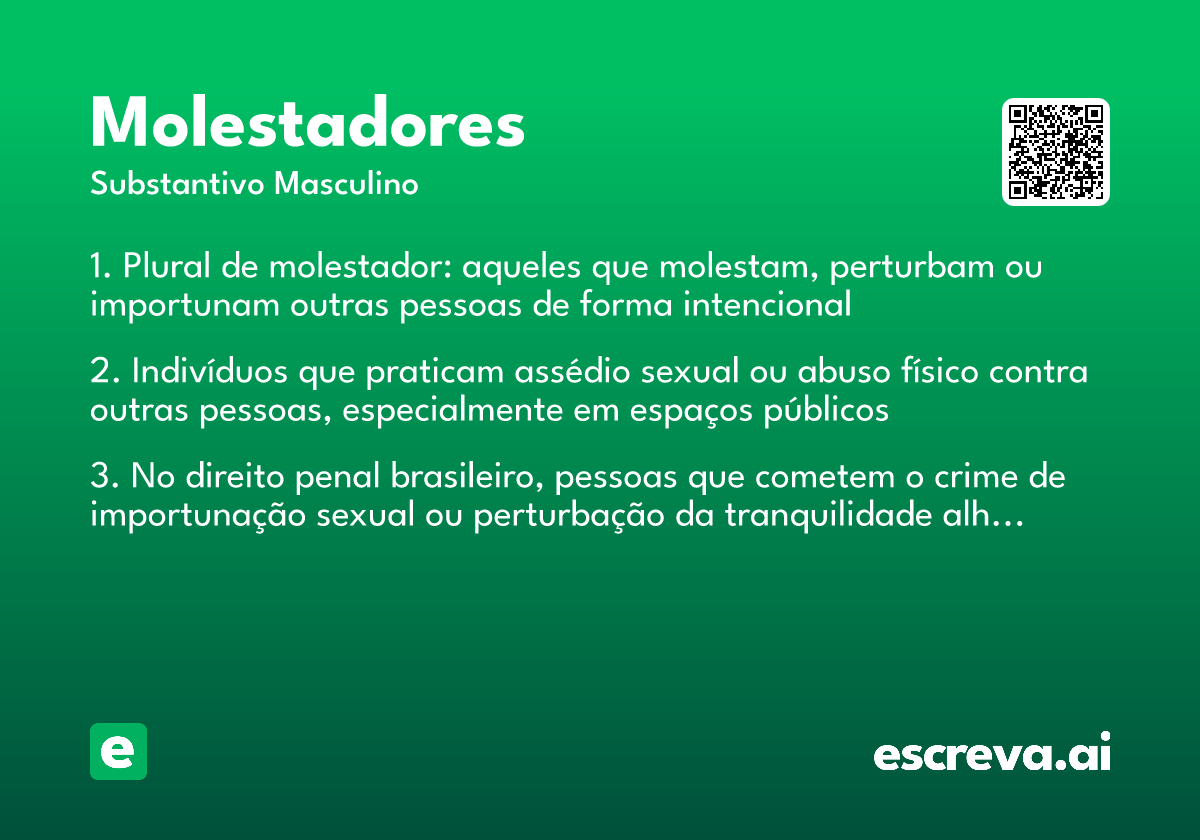 Molestadores
Substantivo Masculino

1. Plural de molestador: aqueles que molestam, perturbam ou importunam outras pessoas de forma intencional

2. Indivíduos que praticam assédio sexual ou abuso físico contra outras pessoas, especialmente em espaços públicos

3. No direito penal brasileiro, pessoas que cometem o crime de importunação sexual ou perturbação da tranquilidade alh...

e

escreva.ai